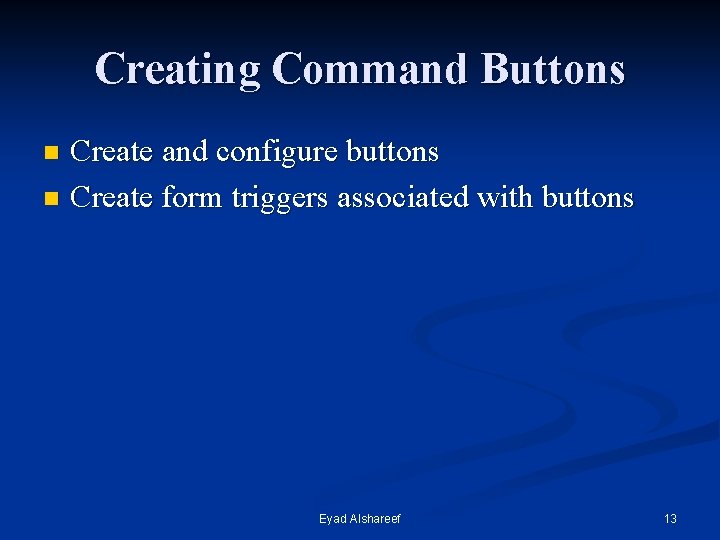 Creating Command Buttons

- Create and configure buttons
- Create form triggers associated with buttons

Eyad Alshareef

13